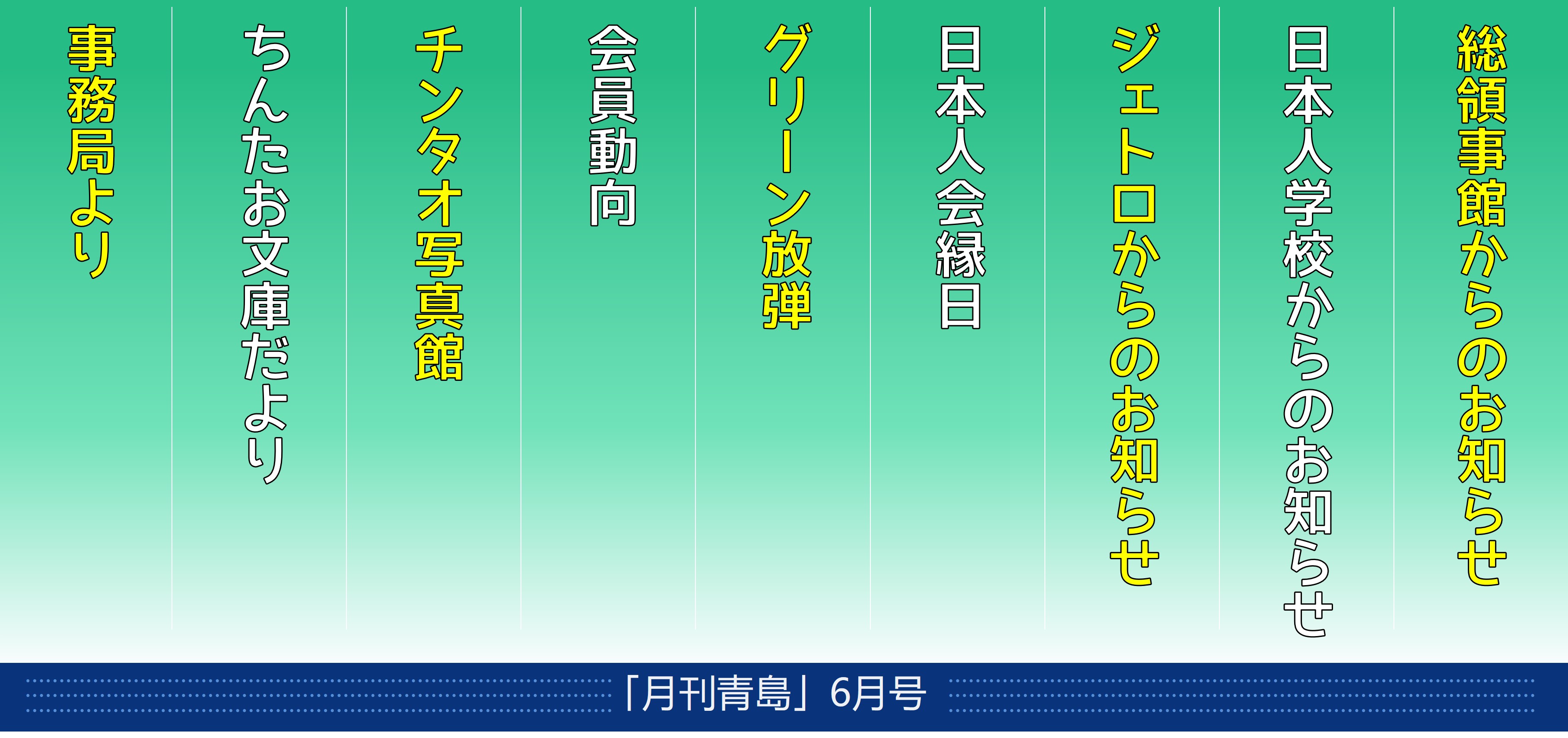 総領事館からのお知らせ

日本人学校からのお知らせ

ジェトロからのお知らせ

日本人会縁日

グリーン放弾

会員動向

チンタオ写真館

ちんたお文庫だより

事務局より

「月刊青島」6月号